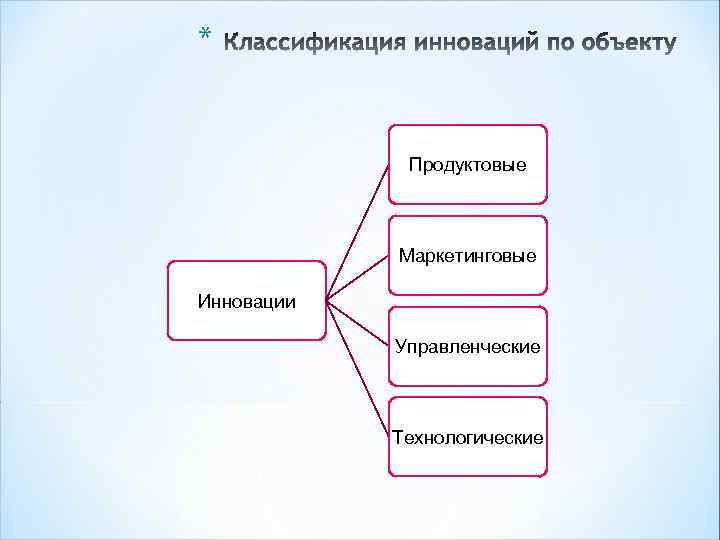 * Классификация инноваций по объекту

Инновации

Продуктовые

Маркетинговые

Управленческие

Технологические